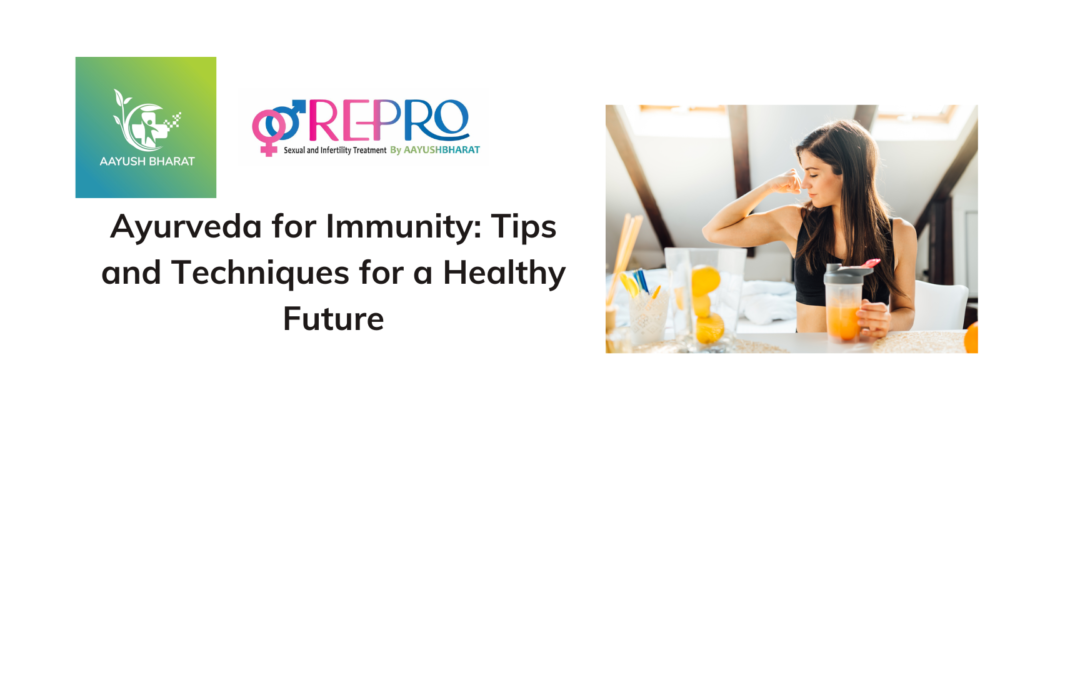 AAYUSH BHARAT

REPRO
Sexual and Infertility Treatment By AAYUSHBHARAT

Ayurveda for Immunity: Tips and Techniques for a Healthy Future